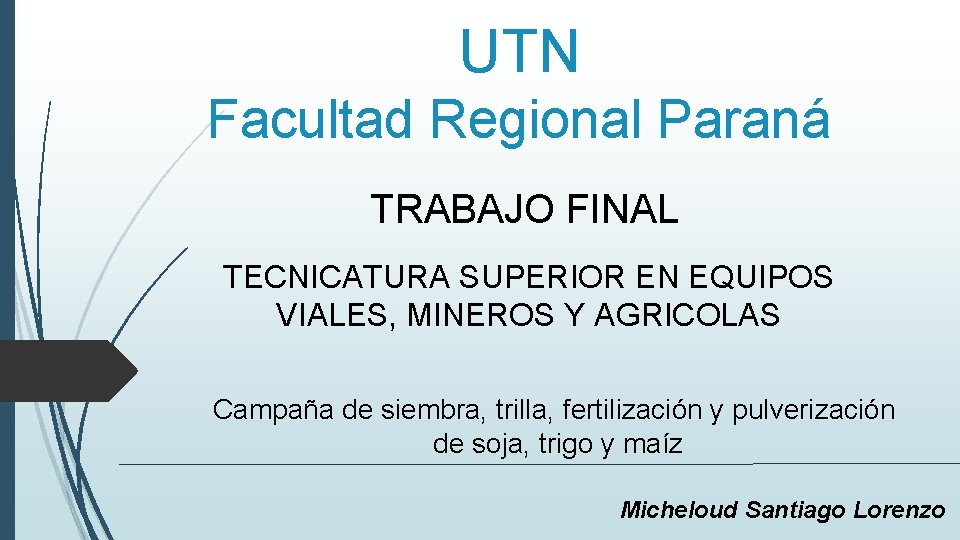 UTN
Facultad Regional Paraná

TRABAJO FINAL

TECNICATURA SUPERIOR EN EQUIPOS VIALES, MINEROS Y AGRICOLAS

Campaña de siembra, trilla, fertilización y pulverización de soja, trigo y maíz

Micheloud Santiago Lorenzo